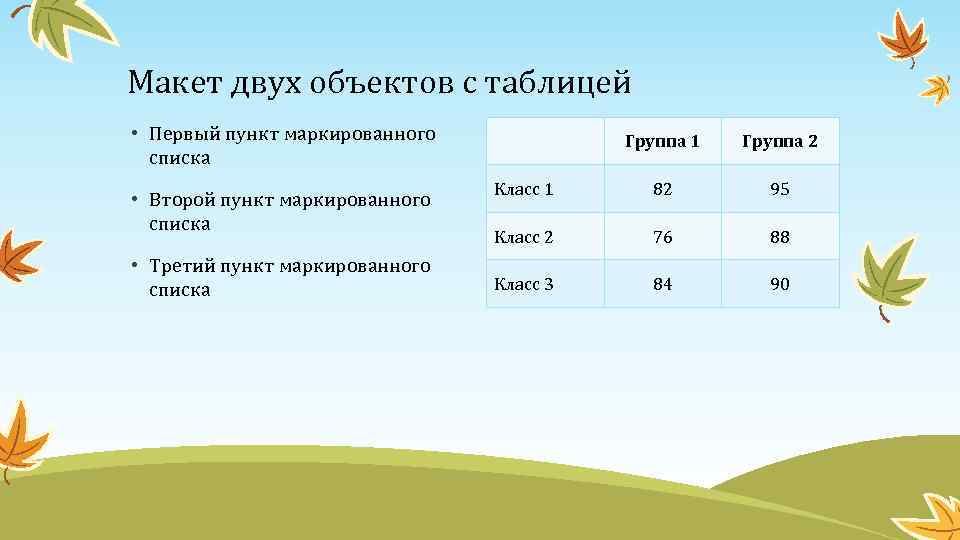 Макет двух объектов с таблицей

• Первый пункт маркированного списка
• Второй пункт маркированного списка
• Третий пункт маркированного списка

| | Группа 1 | Группа 2 |
|---|---|---|
| Класс 1 | 82 | 95 |
| Класс 2 | 76 | 88 |
| Класс 3 | 84 | 90 |